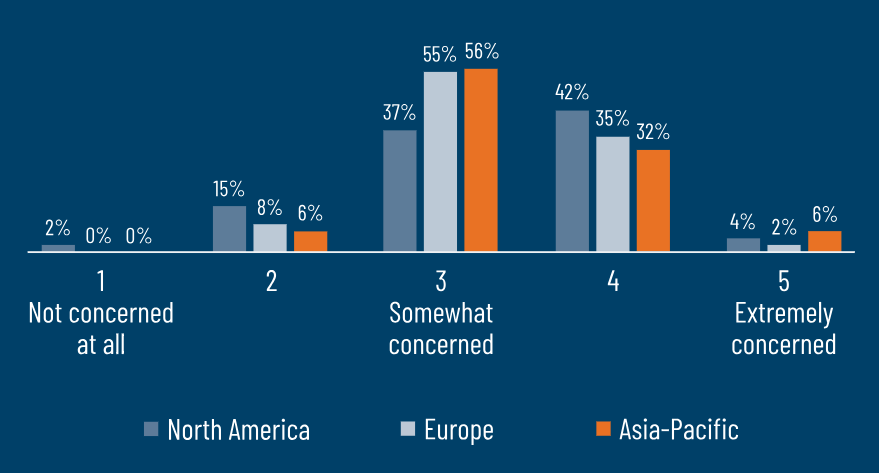 2% 0% 0%
15% 8% 6%
37% 55% 56%
42% 35% 32%
4% 2% 6%

1
Not concerned at all

2

3
Somewhat concerned

4

5
Extremely concerned

North America
Europe
Asia-Pacific